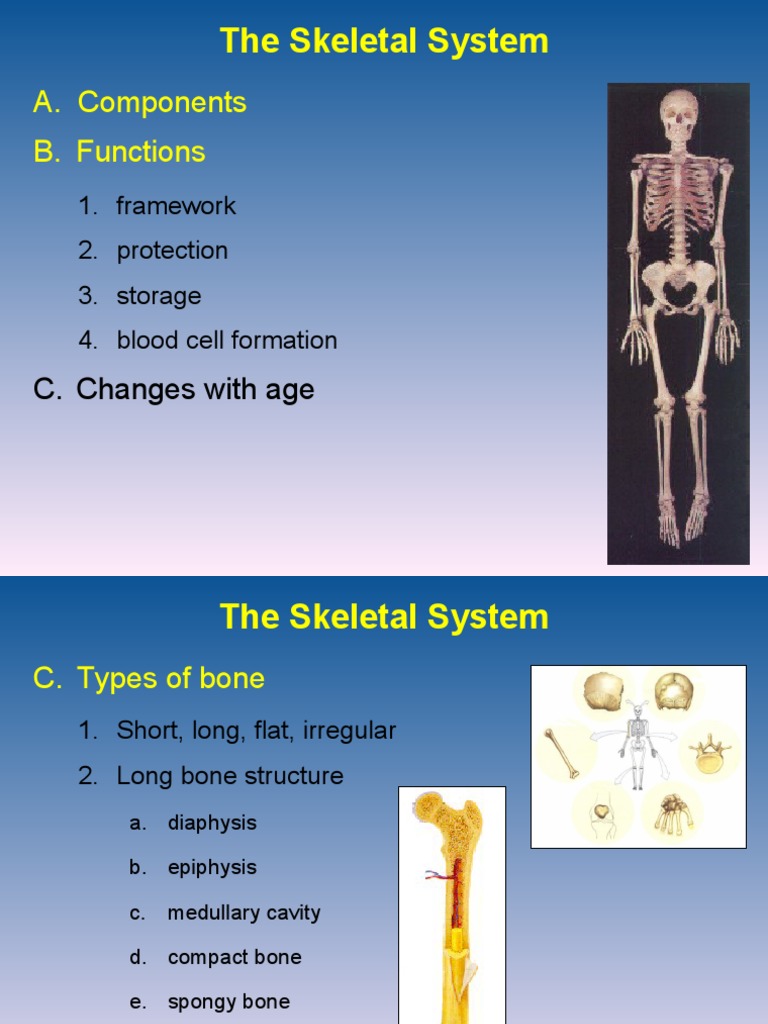 The Skeletal System

A. Components

B. Functions

1. framework
2. protection
3. storage
4. blood cell formation

C. Changes with age

The Skeletal System

C. Types of bone

1. Short, long, flat, irregular
2. Long bone structure

a. diaphysis
b. epiphysis
c. medullary cavity
d. compact bone
e. spongy bone